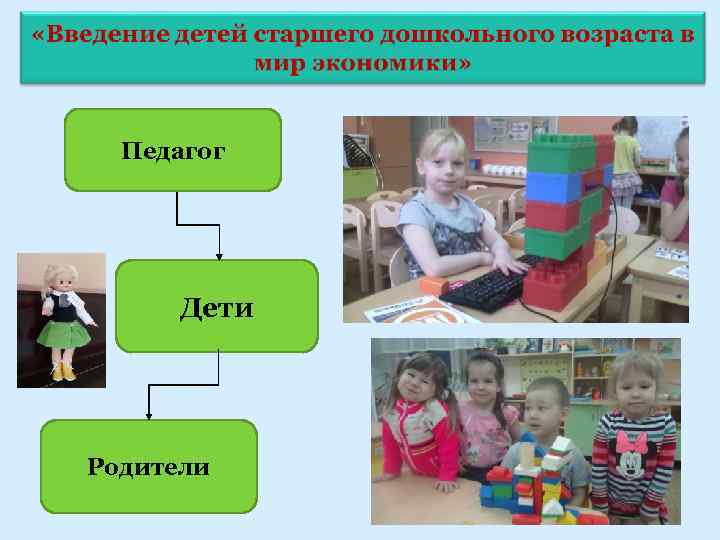 «Введение детей старшего дошкольного возраста в мир экономики»

Педагог

Дети

Родители